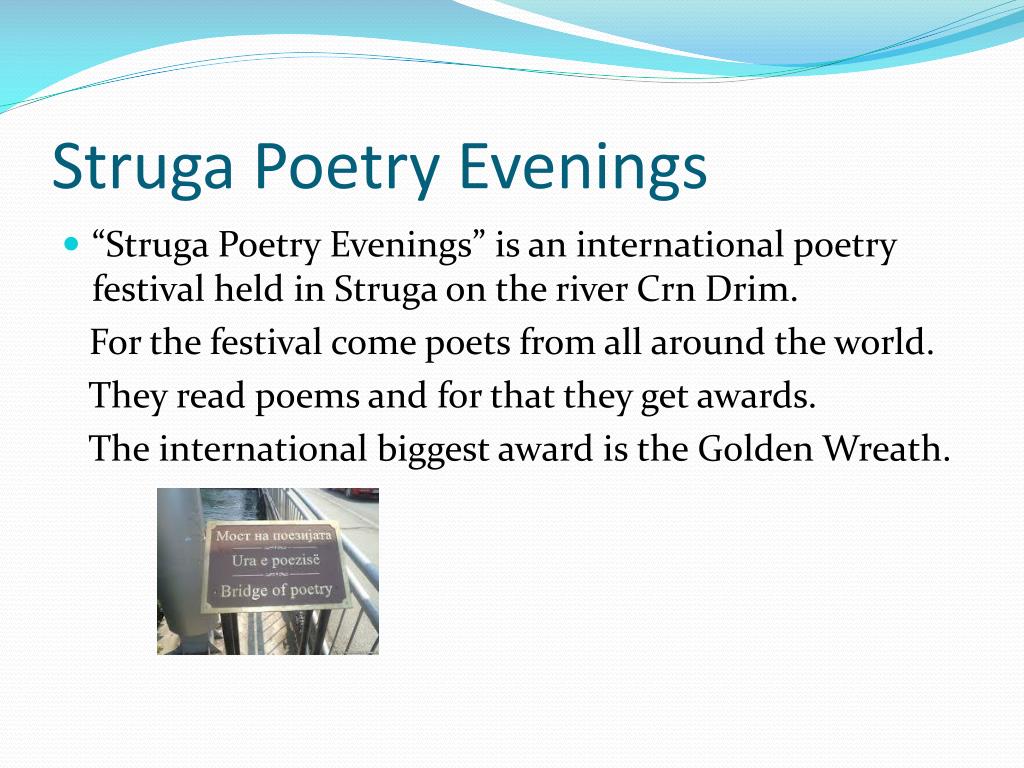 Struga Poetry Evenings

“Struga Poetry Evenings” is an international poetry festival held in Struga on the river Crn Drim.

For the festival come poets from all around the world.

They read poems and for that they get awards.

The international biggest award is the Golden Wreath.

Мост на поезијата
Ura e poezisë
Bridge of poetry